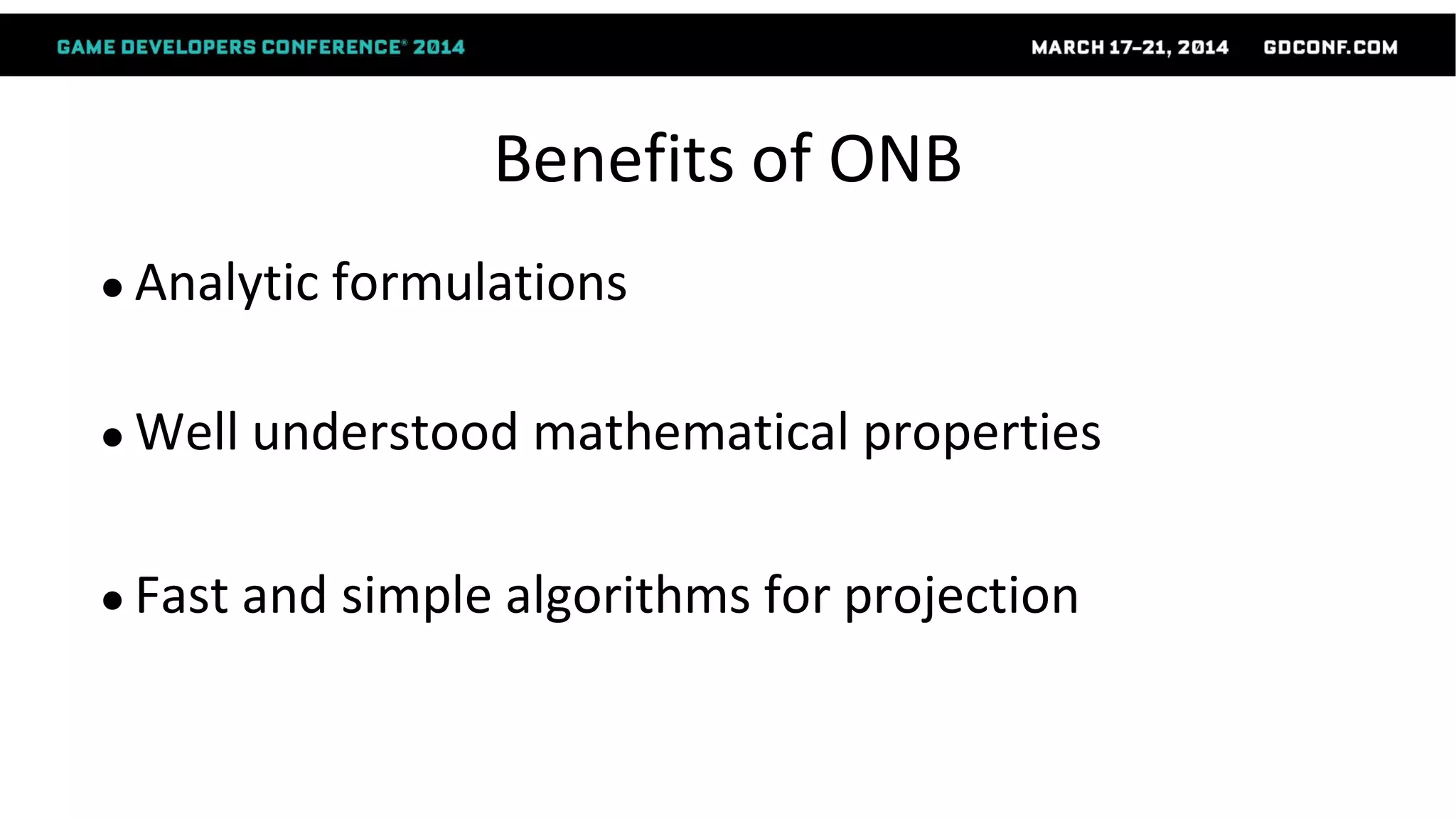 GAME DEVELOPERS CONFERENCE® 2014

MARCH 17–21, 2014 GDCONF.COM

Benefits of ONB

• Analytic formulations

• Well understood mathematical properties

• Fast and simple algorithms for projection